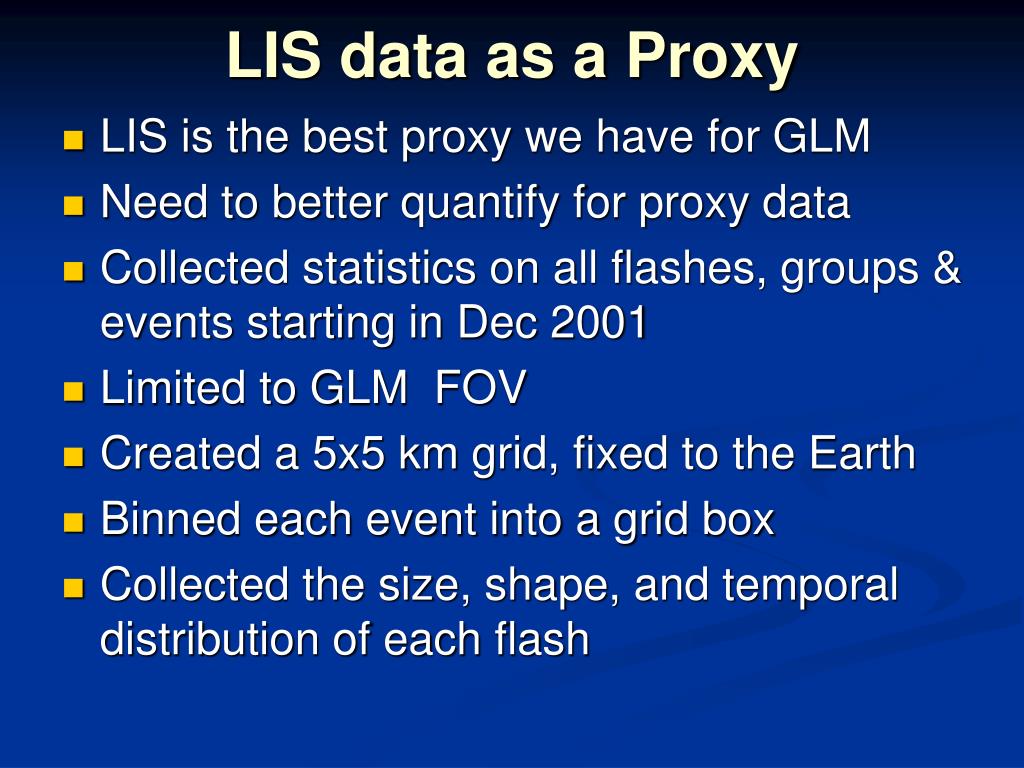 LIS data as a Proxy

- LIS is the best proxy we have for GLM
- Need to better quantify for proxy data
- Collected statistics on all flashes, groups & events starting in Dec 2001
- Limited to GLM FOV
- Created a 5x5 km grid, fixed to the Earth
- Binned each event into a grid box
- Collected the size, shape, and temporal distribution of each flash